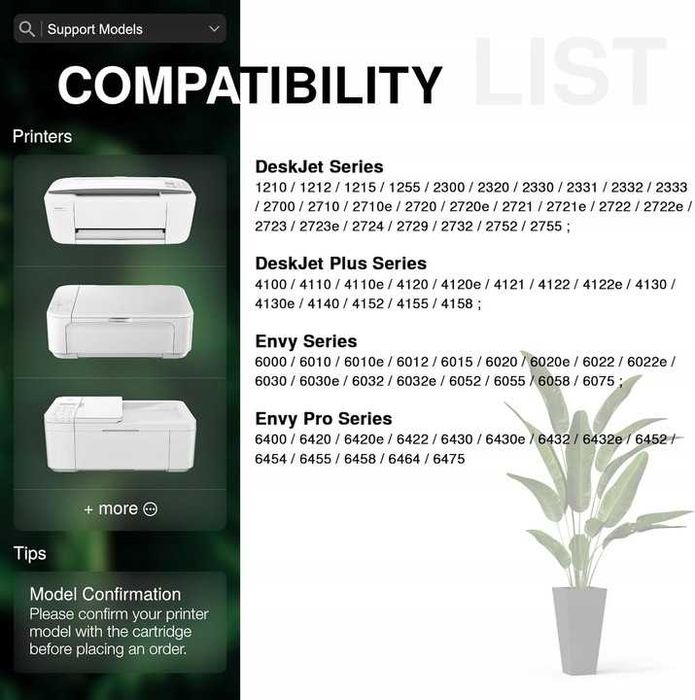 Support Models

COMPATIBILITY LIST

Printers

+ more

Tips

Model Confirmation
Please confirm your printer model with the cartridge before placing an order.

DeskJet Series
1210 / 1212 / 1215 / 1255 / 2300 / 2320 / 2330 / 2331 / 2332 / 2333 / 2700 / 2710 / 2710e / 2720 / 2720e / 2721 / 2721e / 2722 / 2722e / 2723 / 2723e / 2724 / 2729 / 2732 / 2752 / 2755 ;

DeskJet Plus Series
4100 / 4110 / 4110e / 4120 / 4120e / 4121 / 4122 / 4122e / 4130 / 4130e / 4140 / 4152 / 4155 / 4158 ;

Envy Series
6000 / 6010 / 6010e / 6012 / 6015 / 6020 / 6020e / 6022 / 6022e / 6030 / 6030e / 6032 / 6032e / 6052 / 6055 / 6058 / 6075 ;

Envy Pro Series
6400 / 6420 / 6420e / 6422 / 6430 / 6430e / 6432 / 6432e / 6452 / 6454 / 6455 / 6458 / 6464 / 6475